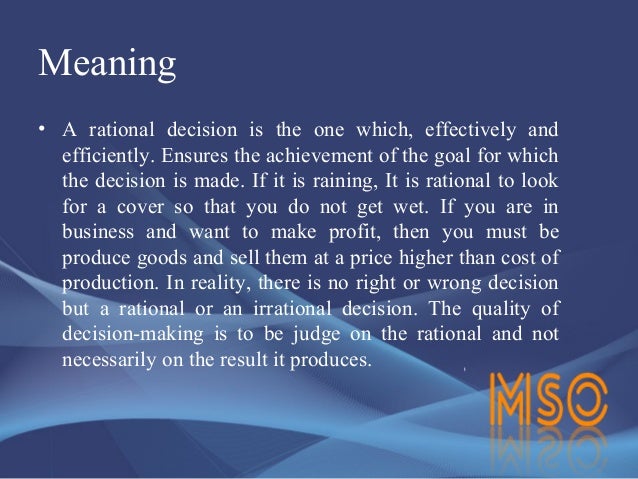 Meaning

• A rational decision is the one which, effectively and efficiently. Ensures the achievement of the goal for which the decision is made. If it is raining, It is rational to look for a cover so that you do not get wet. If you are in business and want to make profit, then you must be produce goods and sell them at a price higher than cost of production. In reality, there is no right or wrong decision but a rational or an irrational decision. The quality of decision-making is to be judge on the rational and not necessarily on the result it produces.

MSO